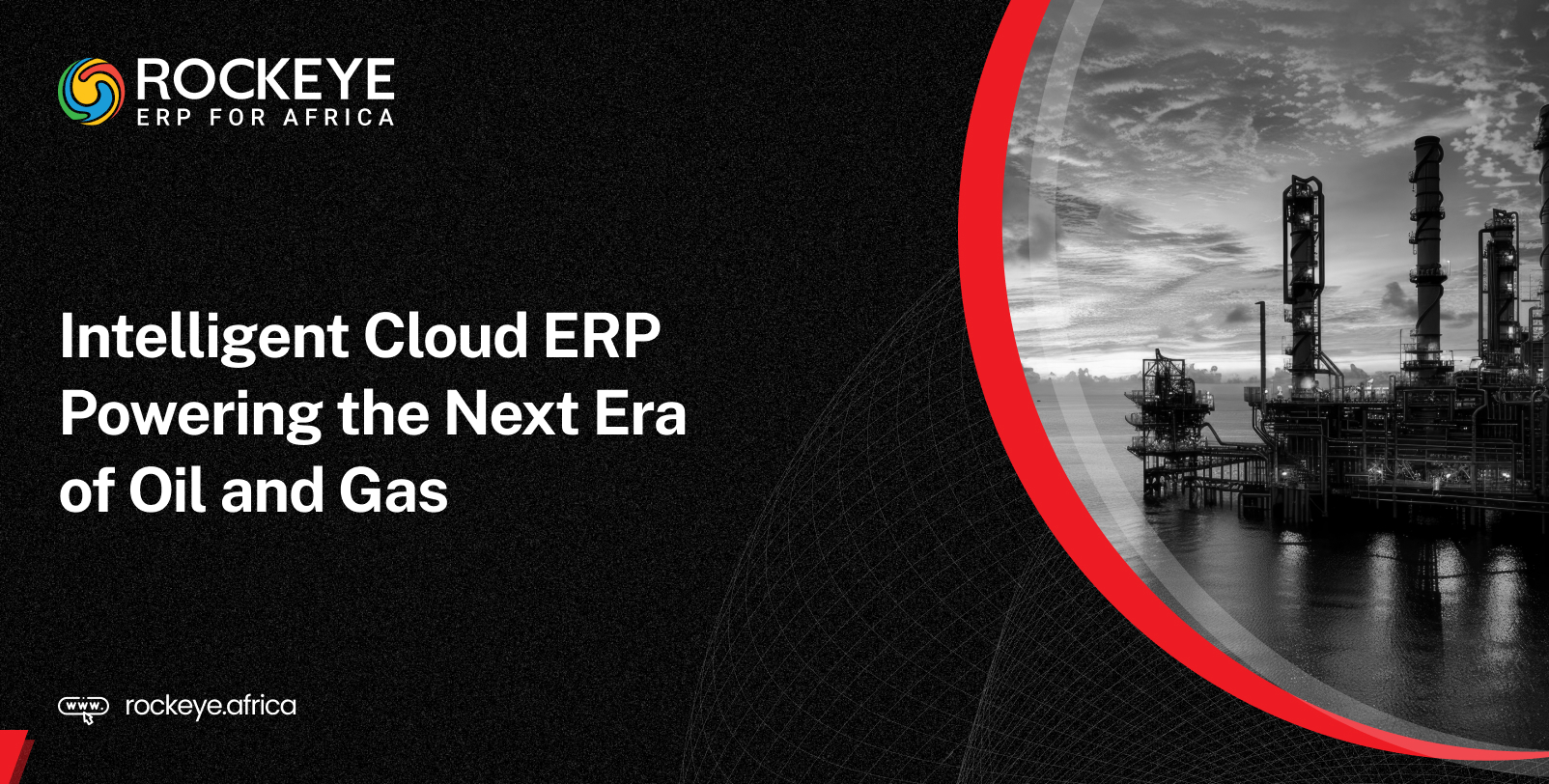 ROCKEYE
ERP FOR AFRICA

Intelligent Cloud ERP Powering the Next Era of Oil and Gas

www. rockeye.africa